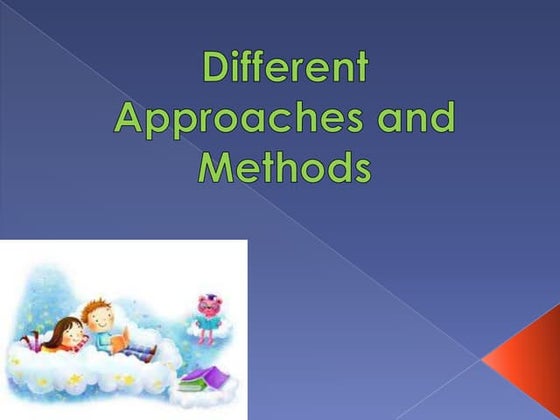 Different Approaches and Methods